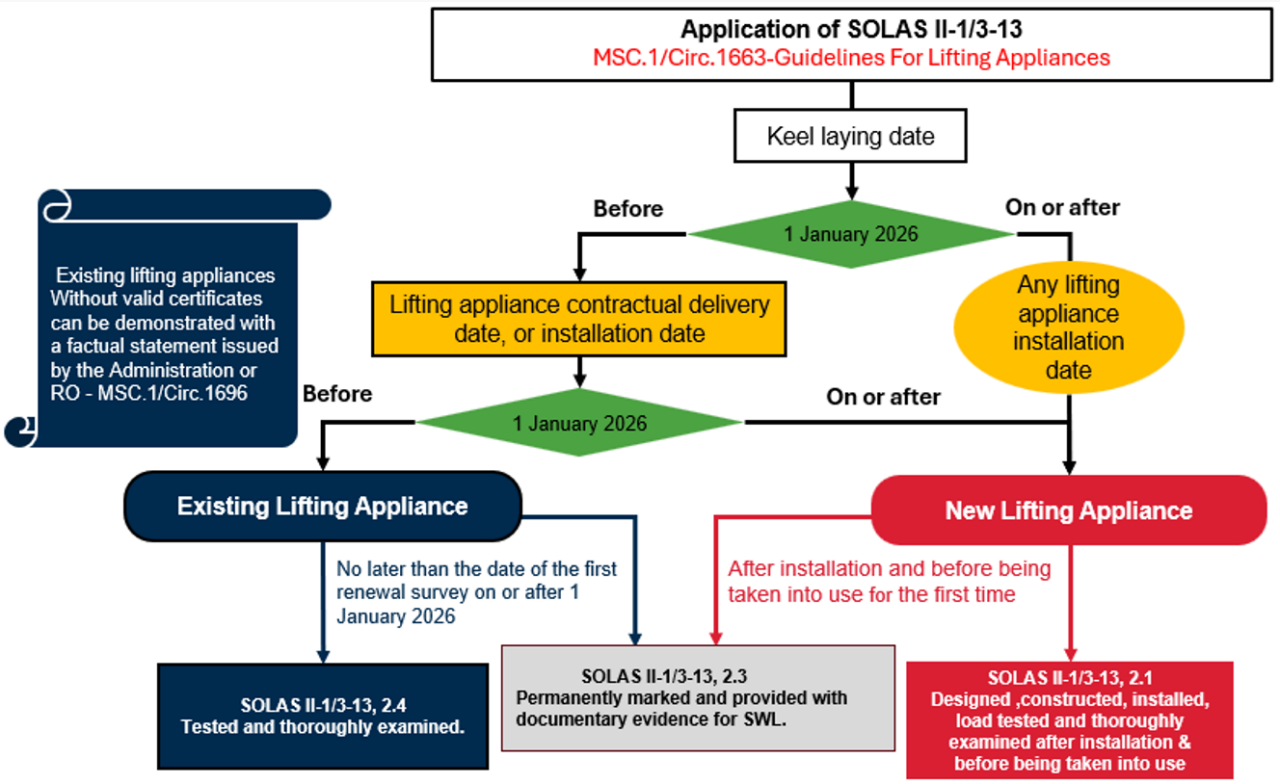 Application of SOLAS II-1/3-13
MSC.1/Circ.1663-Guidelines For Lifting Appliances

Keel laying date

Before

1 January 2026

On or after

Existing lifting appliances Without valid certificates can be demonstrated with a factual statement issued by the Administration or RO - MSC.1/Circ.1696

Lifting appliance contractual delivery date, or installation date

Any lifting appliance installation date

Before

1 January 2026

On or after

Existing Lifting Appliance

New Lifting Appliance

No later than the date of the first renewal survey on or after 1 January 2026

After installation and before being taken into use for the first time

SOLAS II-1/3-13, 2.4
Tested and thoroughly examined.

SOLAS II-1/3-13, 2.3
Permanently marked and provided with documentary evidence for SWL.

SOLAS II-1/3-13, 2.1
Designed ,constructed, installed, load tested and thoroughly examined after installation & before being taken into use